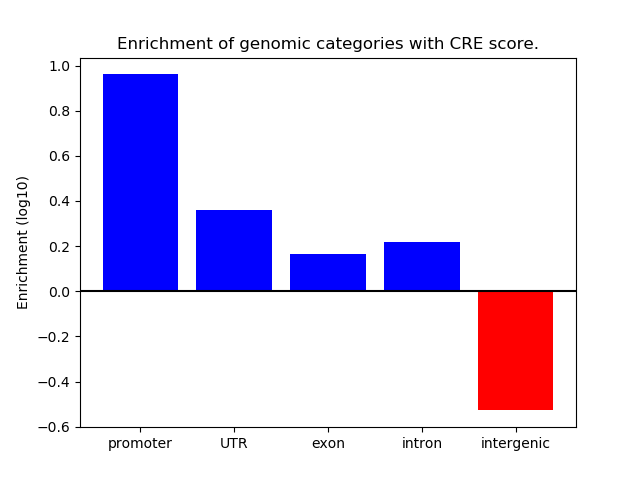 Enrichment of genomic categories with CRE score.

Enrichment (log10)

1.0
0.8
0.6
0.4
0.2
0.0
−0.2
−0.4
−0.6

promoter
UTR
exon
intron
intergenic